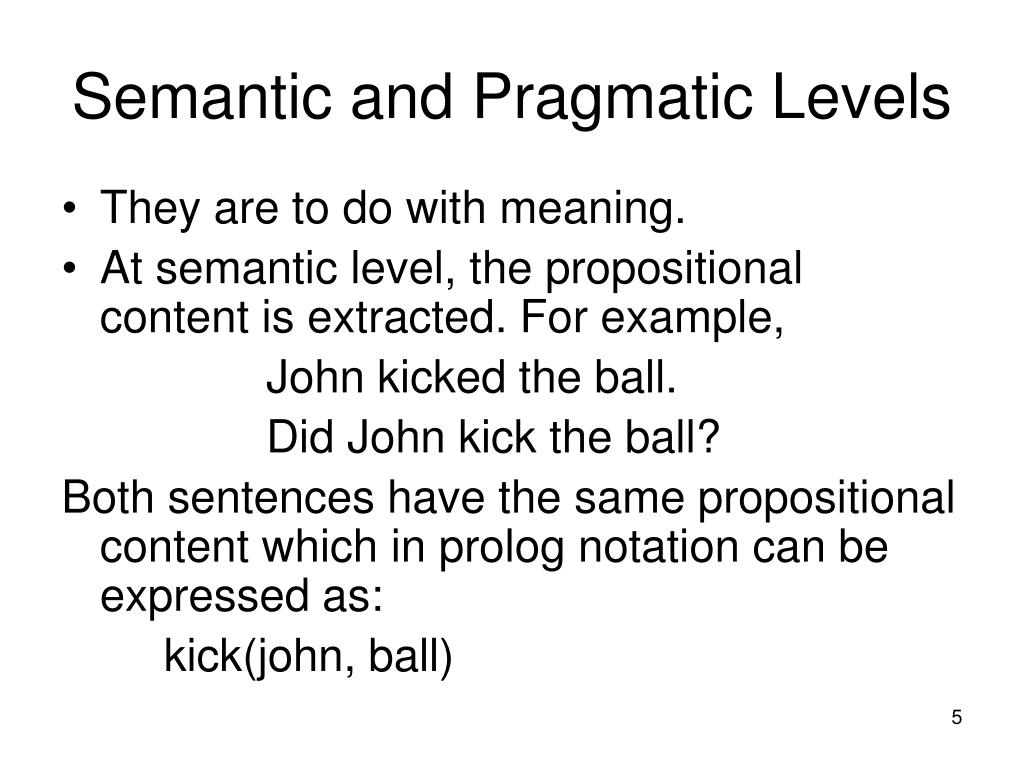 Semantic and Pragmatic Levels

• They are to do with meaning.
• At semantic level, the propositional content is extracted. For example,

John kicked the ball.

Did John kick the ball?

Both sentences have the same propositional content which in prolog notation can be expressed as:

kick(john, ball)

5